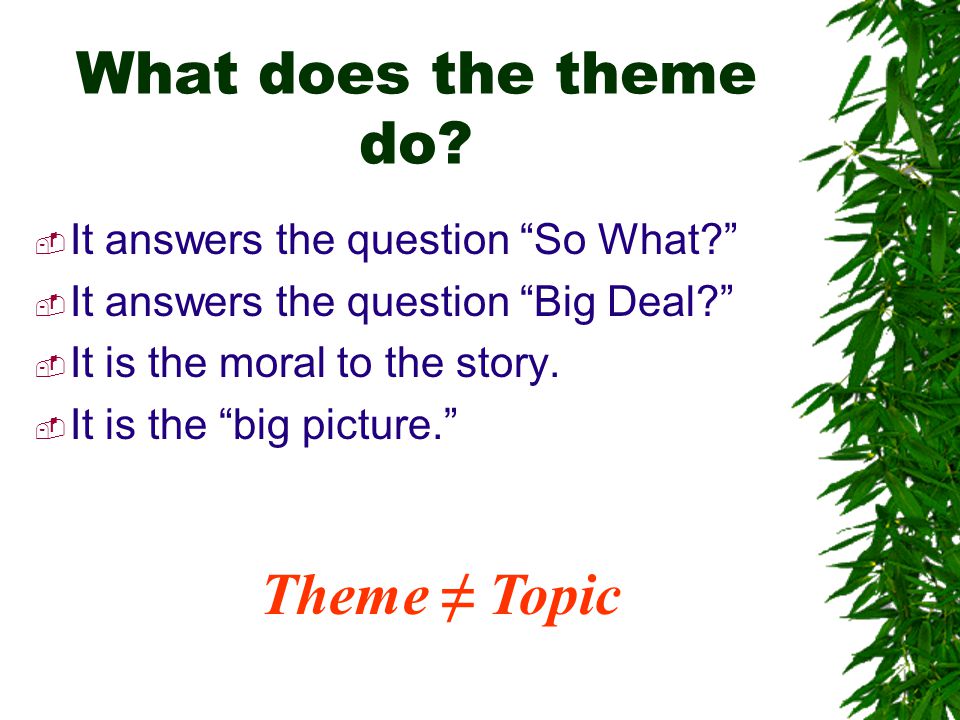 What does the theme do?

It answers the question “So What?”

It answers the question “Big Deal?”

It is the moral to the story.

It is the “big picture.”

Theme $\neq$ Topic